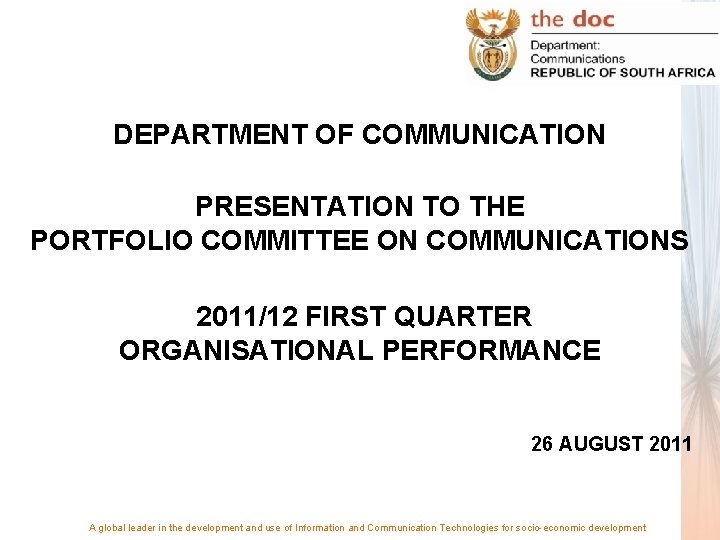 the doc

Department: Communications
REPUBLIC OF SOUTH AFRICA

DEPARTMENT OF COMMUNICATION

PRESENTATION TO THE
PORTFOLIO COMMITTEE ON COMMUNICATIONS

2011/12 FIRST QUARTER
ORGANISATIONAL PERFORMANCE

26 AUGUST 2011

A global leader in the development and use of Information and Communication Technologies for socio-economic development